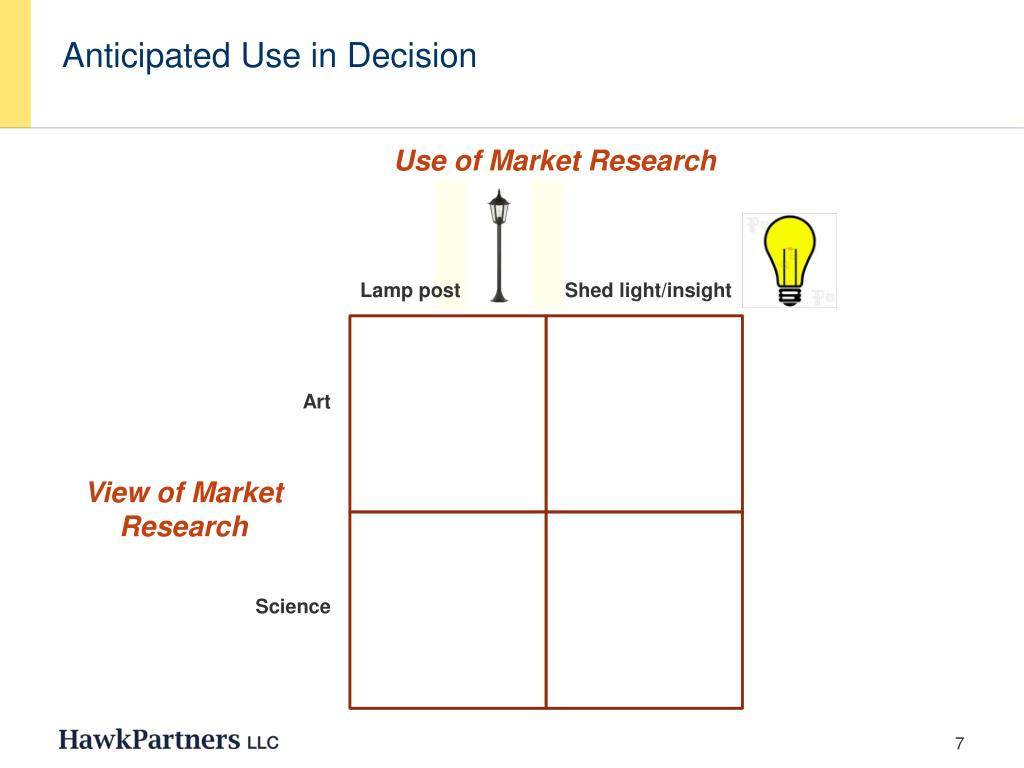 Anticipated Use in Decision

Use of Market Research

Lamp post

Shed light/insight

Art

View of Market Research

Science

HawkPartners LLC

7